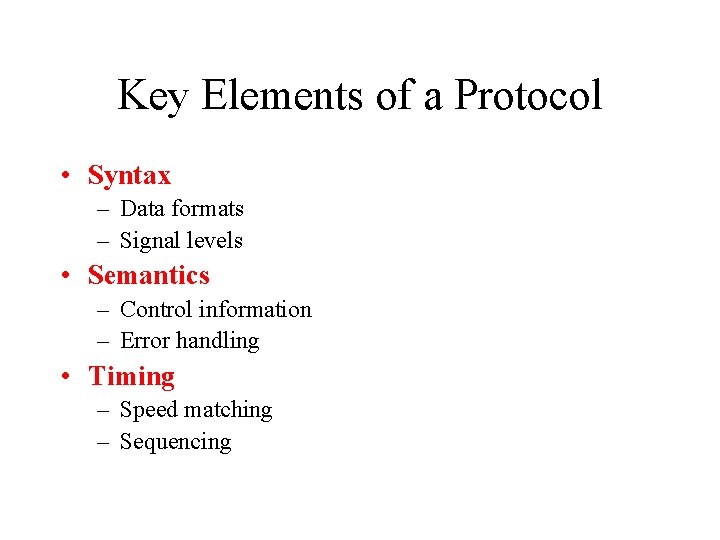 Key Elements of a Protocol

• Syntax
  – Data formats
  – Signal levels
• Semantics
  – Control information
  – Error handling
• Timing
  – Speed matching
  – Sequencing